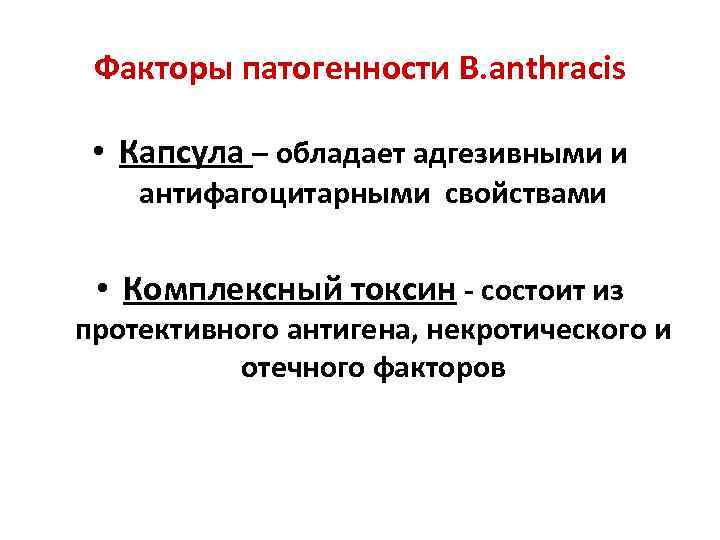 Факторы патогенности B.anthracis

• Капсула – обладает адгезивными и антифагоцитарными свойствами

• Комплексный токсин - состоит из протективного антигена, некротического и отечного факторов